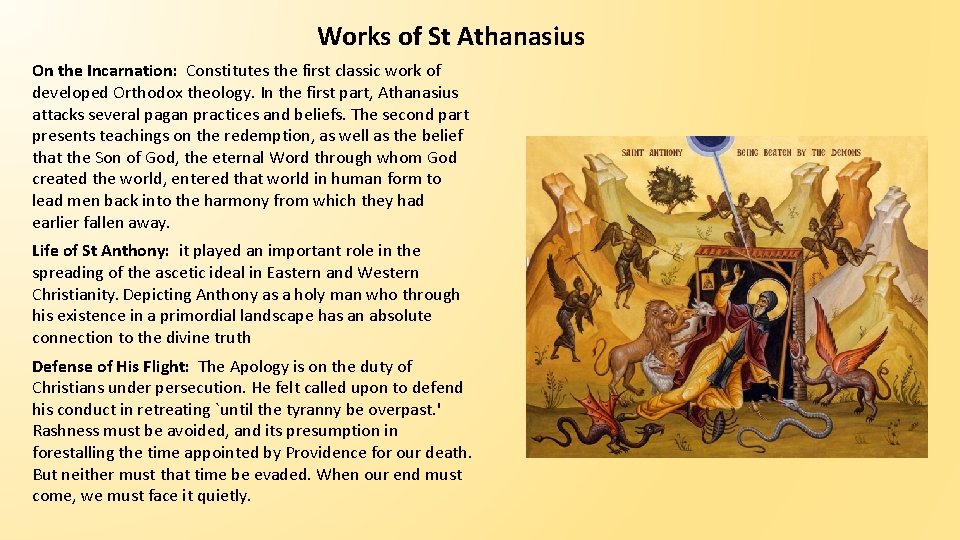 Works of St Athanasius

On the Incarnation: Constitutes the first classic work of developed Orthodox theology. In the first part, Athanasius attacks several pagan practices and beliefs. The second part presents teachings on the redemption, as well as the belief that the Son of God, the eternal Word through whom God created the world, entered that world in human form to lead men back into the harmony from which they had earlier fallen away.

Life of St Anthony: it played an important role in the spreading of the ascetic ideal in Eastern and Western Christianity. Depicting Anthony as a holy man who through his existence in a primordial landscape has an absolute connection to the divine truth

Defense of His Flight: The Apology is on the duty of Christians under persecution. He felt called upon to defend his conduct in retreating `until the tyranny be overpast.' Rashness must be avoided, and its presumption in forestalling the time appointed by Providence for our death. But neither must that time be evaded. When our end must come, we must face it quietly.

SAINT ANTHONY BEING BEATEN BY THE DEMONS